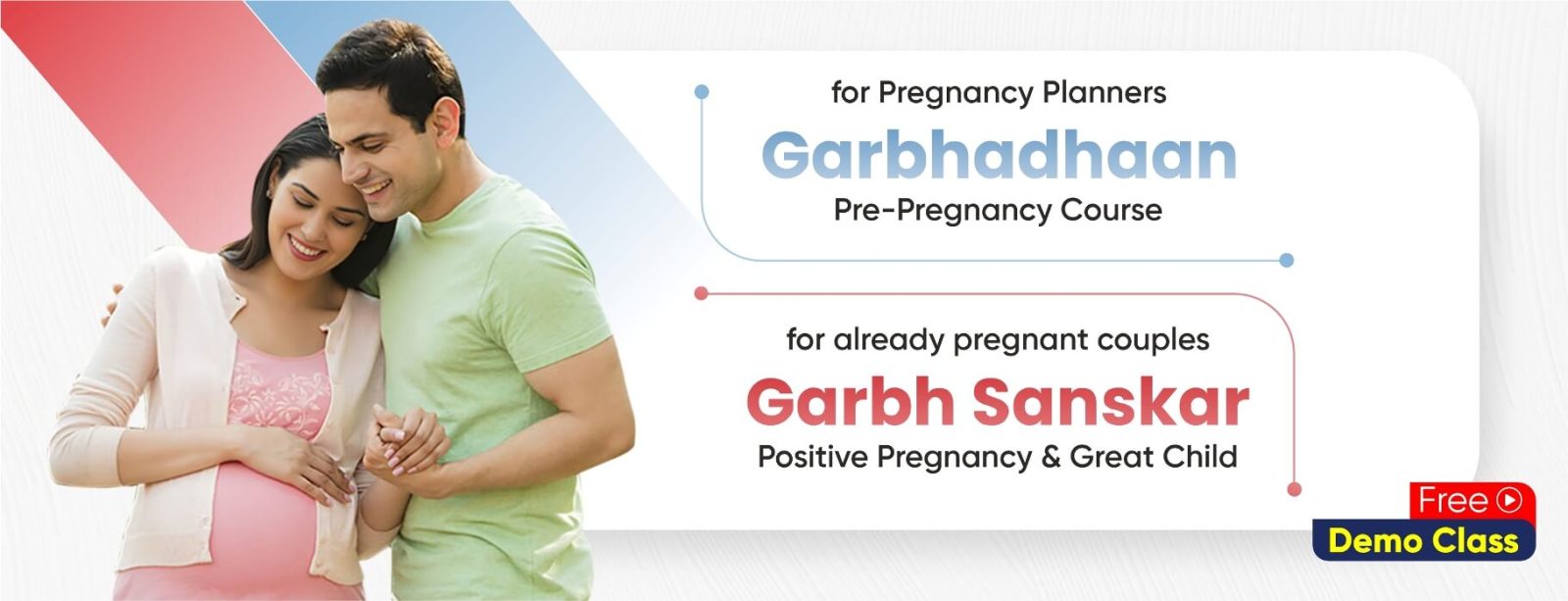 for Pregnancy Planners
Garbhadhaan
Pre-Pregnancy Course

for already pregnant couples
Garbh Sanskar
Positive Pregnancy & Great Child

Free
Demo Class